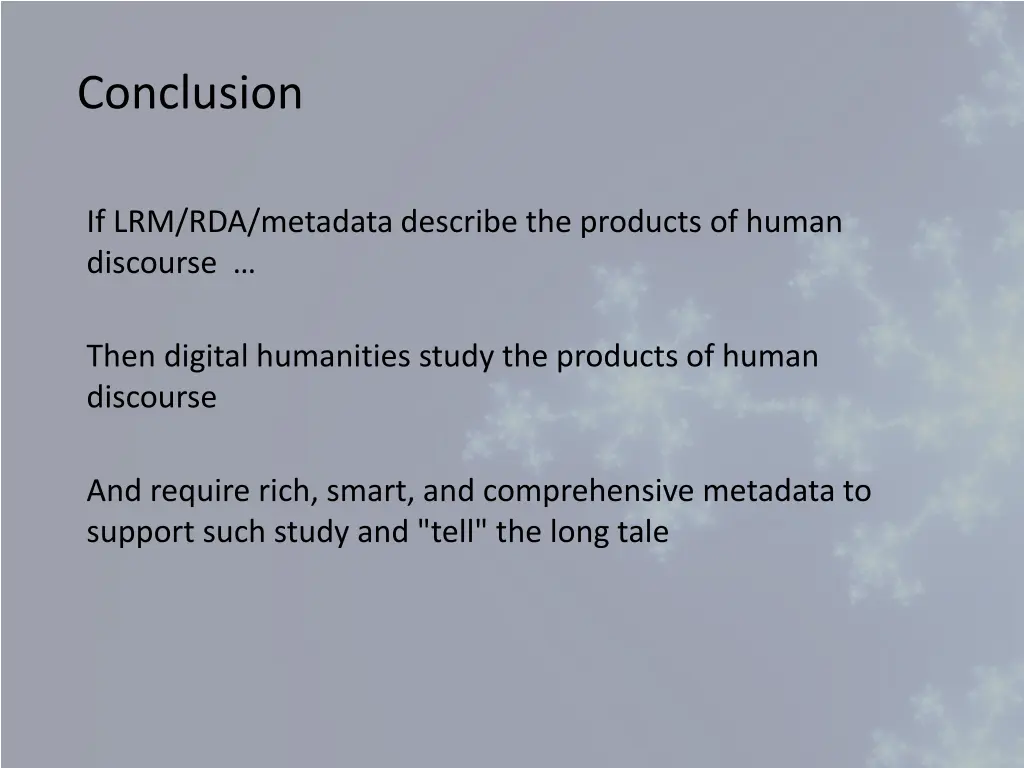 Conclusion

If LRM/RDA/metadata describe the products of human discourse …

Then digital humanities study the products of human discourse

And require rich, smart, and comprehensive metadata to support such study and "tell" the long tale